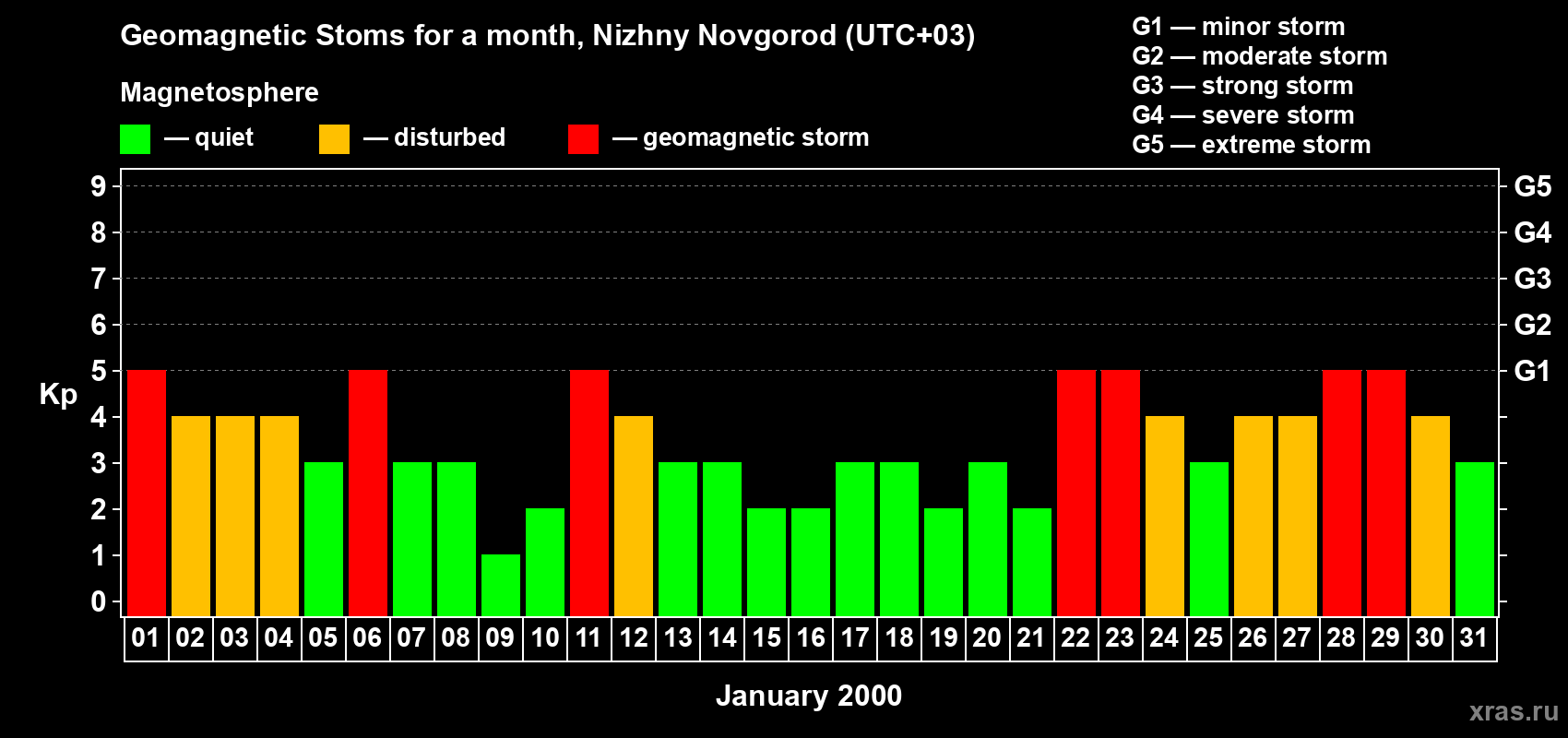 Geomagnetic Stoms for a month, Nizhny Novgorod (UTC+03)

Magnetosphere

— quiet — disturbed — geomagnetic storm

G1 — minor storm
G2 — moderate storm
G3 — strong storm
G4 — severe storm
G5 — extreme storm

Kp

9
8
7
6
5
4
3
2
1
0

G5
G4
G3
G2
G1

01 02 03 04 05 06 07 08 09 10 11 12 13 14 15 16 17 18 19 20 21 22 23 24 25 26 27 28 29 30 31

January 2000

xras.ru